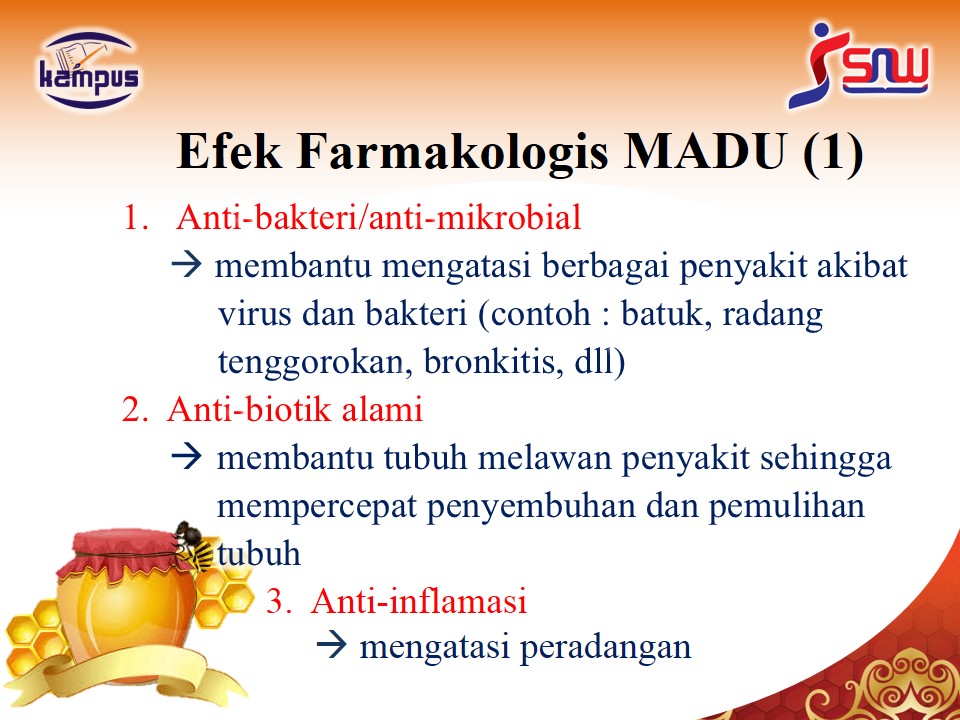 kampus

SNW

Efek Farmakologis MADU (1)

1. Anti-bakteri/anti-mikrobial
→ membantu mengatasi berbagai penyakit akibat virus dan bakteri (contoh : batuk, radang tenggorokan, bronkitis, dll)

2. Anti-biotik alami
→ membantu tubuh melawan penyakit sehingga mempercepat penyembuhan dan pemulihan tubuh

3. Anti-inflamasi
→ mengatasi peradangan